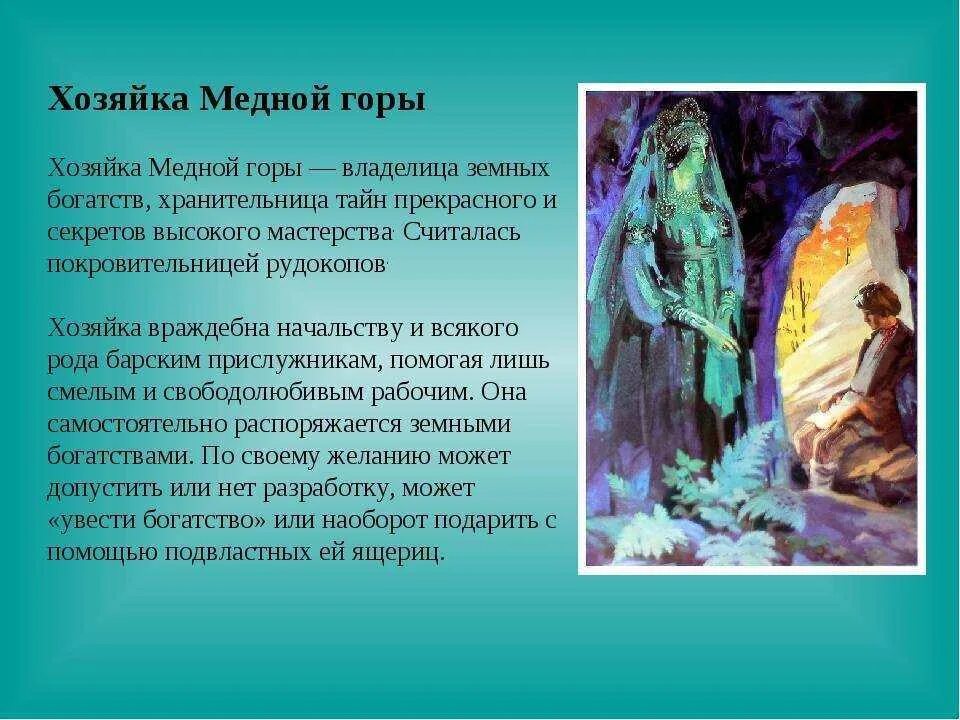 Хозяйка Медной горы

Хозяйка Медной горы — владелица земных богатств, хранительница тайн прекрасного и секретов высокого мастерства· Считалась покровительницей рудокопов·

Хозяйка враждебна начальству и всякого рода барским прислужникам, помогая лишь смелым и свободолюбивым рабочим. Она самостоятельно распоряжается земными богатствами. По своему желанию может допустить или нет разработку, может «увести богатство» или наоборот подарить с помощью подвластных ей ящериц.